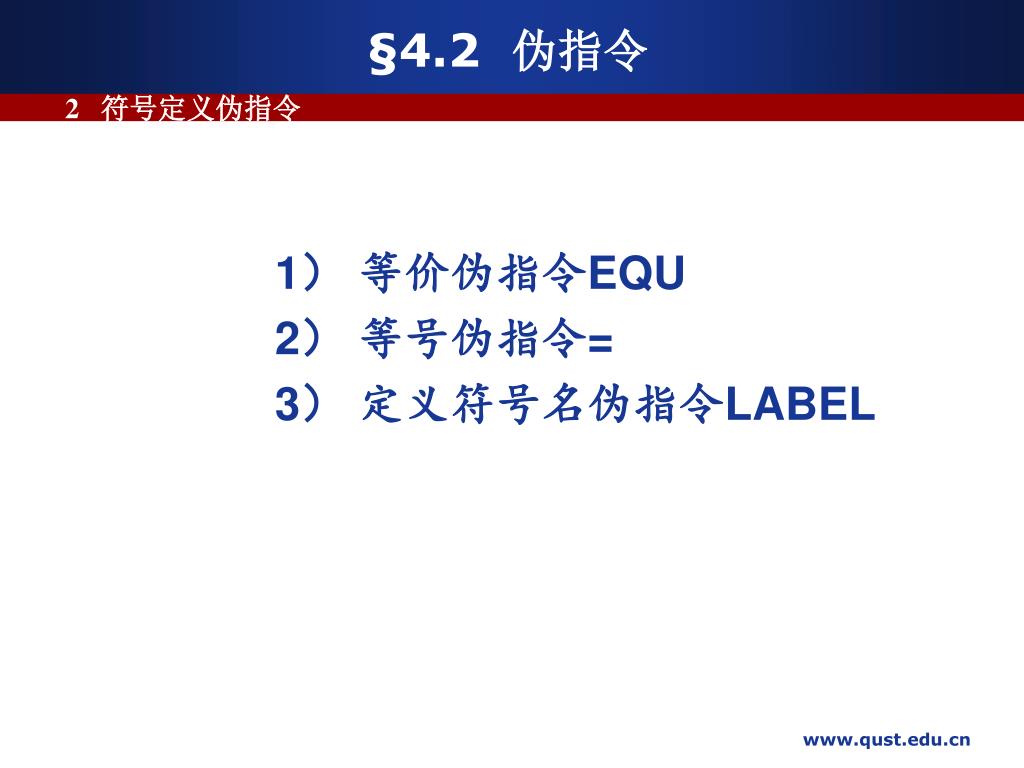 §4.2 伪指令

2 符号定义伪指令

1） 等价伪指令EQU
2） 等号伪指令=
3） 定义符号名伪指令LABEL

www.qust.edu.cn